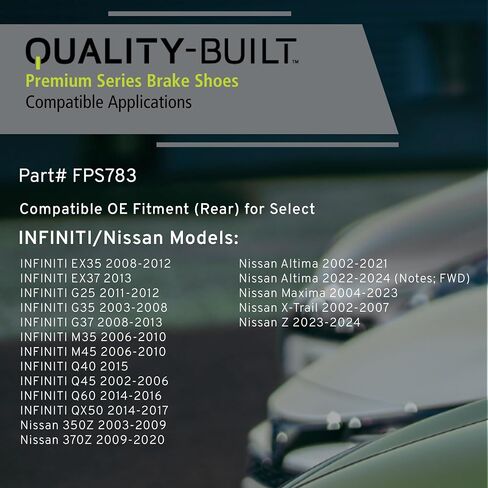 QUALITY-BUILT™
Premium Series Brake Shoes
Compatible Applications

Part# FPS783

Compatible OE Fitment (Rear) for Select

INFINITI/Nissan Models:

INFINITI EX35 2008-2012
INFINITI EX37 2013
INFINITI G25 2011-2012
INFINITI G35 2003-2008
INFINITI G37 2008-2013
INFINITI M35 2006-2010
INFINITI M45 2006-2010
INFINITI Q40 2015
INFINITI Q45 2002-2006
INFINITI Q60 2014-2016
INFINITI QX50 2014-2017
Nissan 350Z 2003-2009
Nissan 370Z 2009-2020

Nissan Altima 2002-2021
Nissan Altima 2022-2024 (Notes; FWD)
Nissan Maxima 2004-2023
Nissan X-Trail 2002-2007
Nissan Z 2023-2024